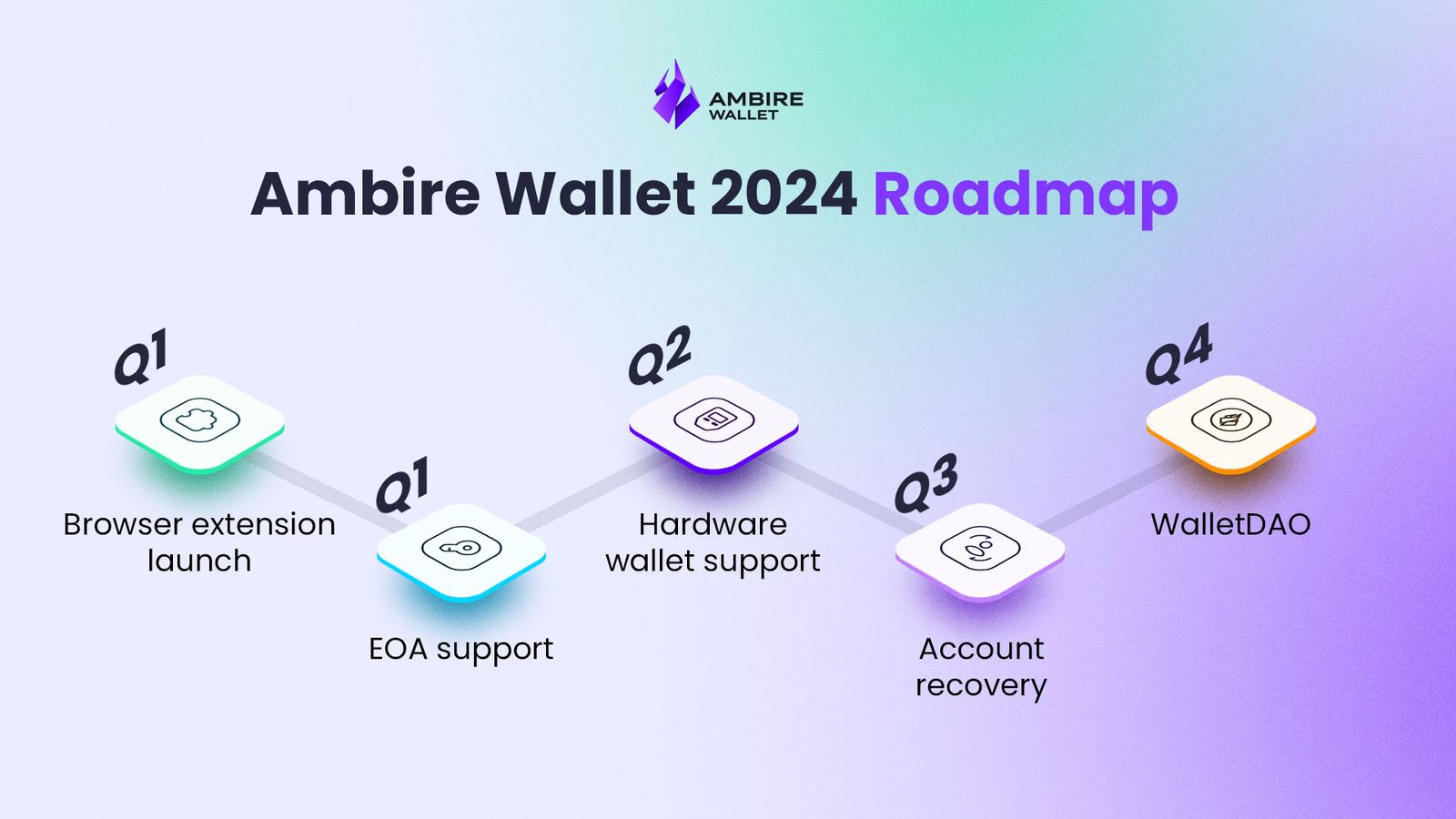 AMBIRE WALLET

Ambire Wallet 2024 Roadmap

Q1
Browser extension launch

Q1
EOA support

Q2
Hardware wallet support

Q3
Account recovery

Q4
WalletDAO